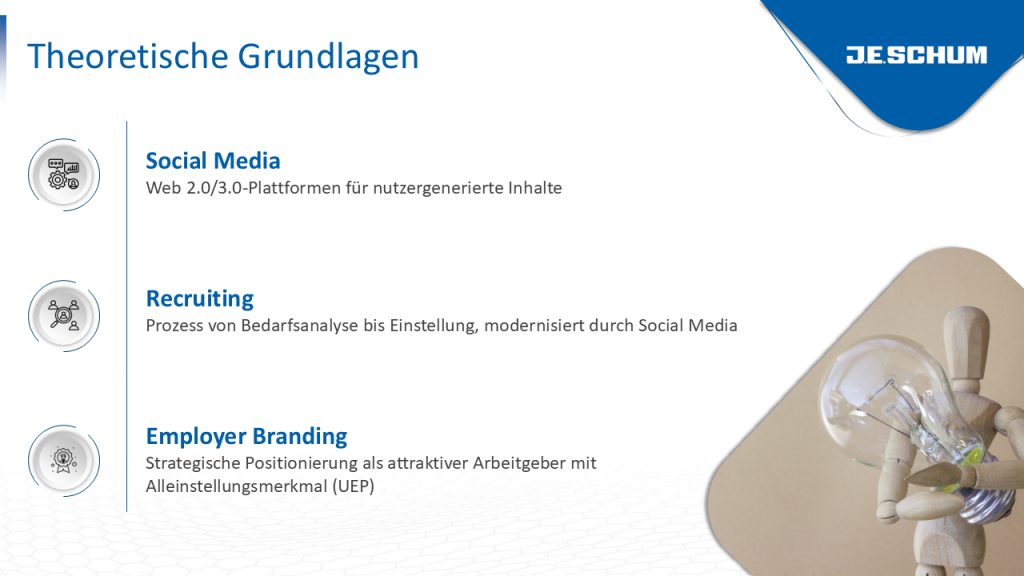 Theoretische Grundlagen

J.E.SCHUM

Social Media
Web 2.0/3.0-Plattformen für nutzergenerierte Inhalte

Recruiting
Prozess von Bedarfsanalyse bis Einstellung, modernisiert durch Social Media

Employer Branding
Strategische Positionierung als attraktiver Arbeitgeber mit Alleinstellungsmerkmal (UEP)